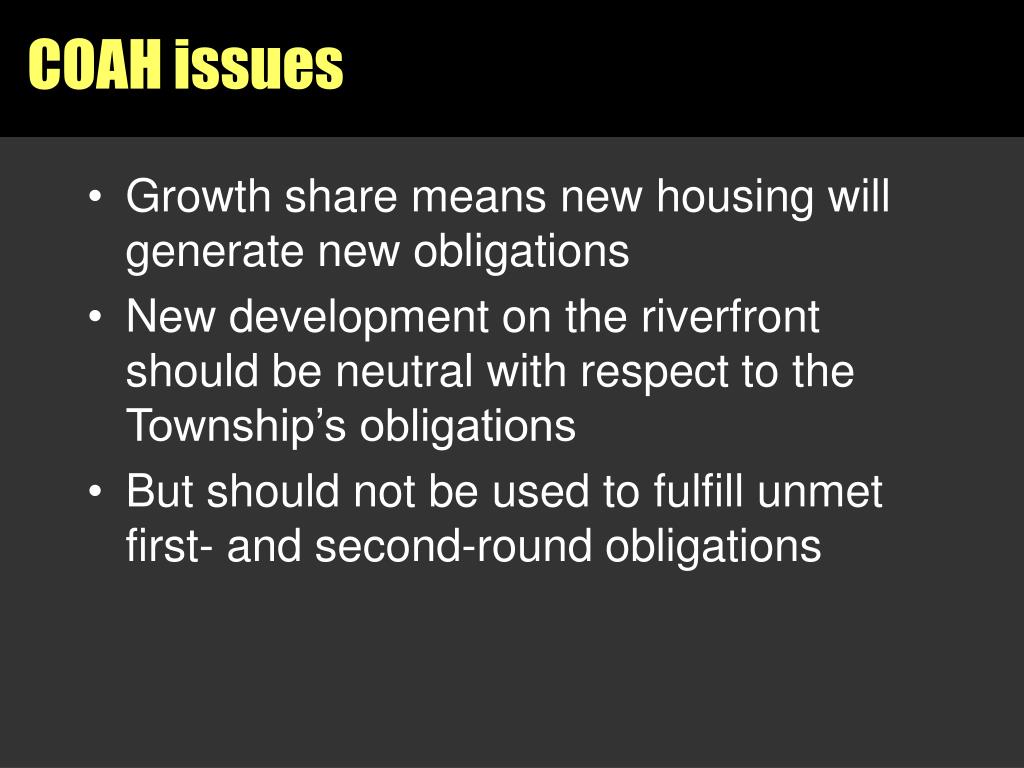 COAH issues

• Growth share means new housing will generate new obligations
• New development on the riverfront should be neutral with respect to the Township’s obligations
• But should not be used to fulfill unmet first- and second-round obligations